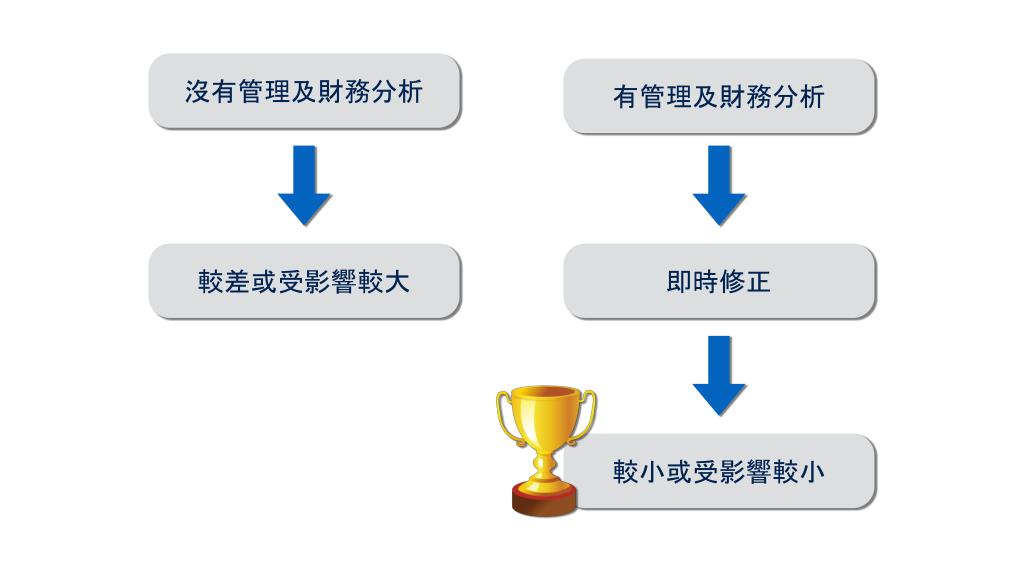 沒有管理及財務分析

較差或受影響較大

有管理及財務分析

即時修正

較小或受影響較小